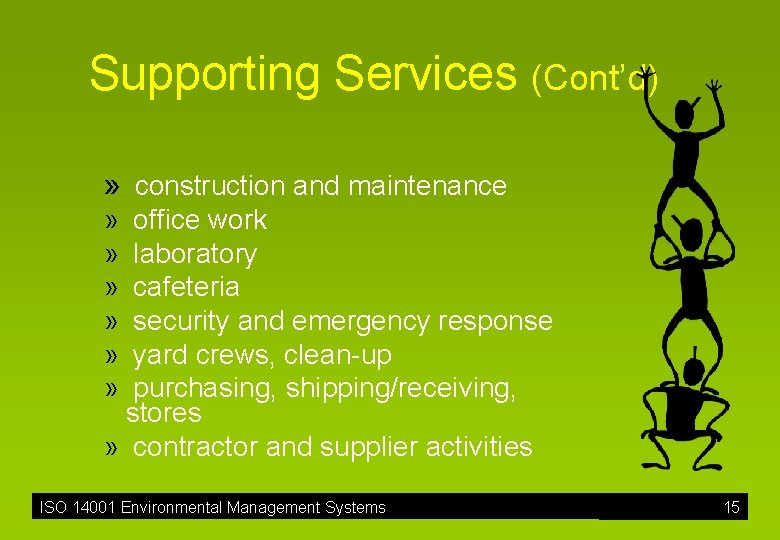 Supporting Services (Cont'd)

» construction and maintenance
» office work
» laboratory
» cafeteria
» security and emergency response
» yard crews, clean-up
» purchasing, shipping/receiving, stores
» contractor and supplier activities

ISO 14001 Environmental Management Systems 15